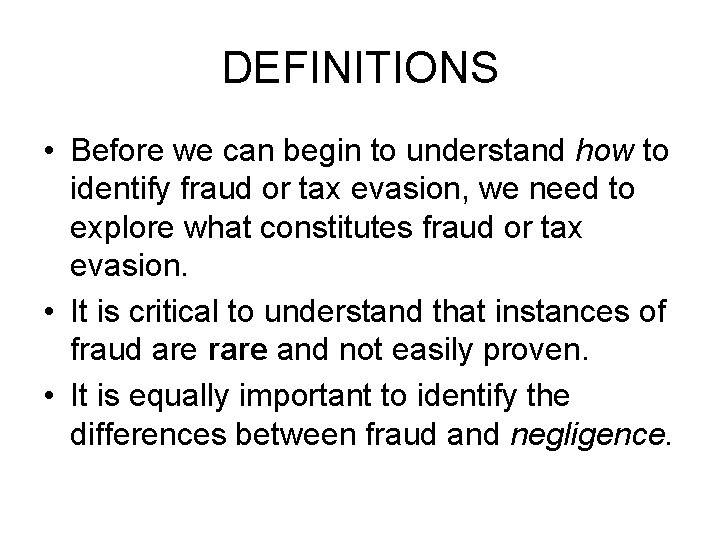 DEFINITIONS

• Before we can begin to understand how to identify fraud or tax evasion, we need to explore what constitutes fraud or tax evasion.

• It is critical to understand that instances of fraud are rare and not easily proven.

• It is equally important to identify the differences between fraud and negligence.